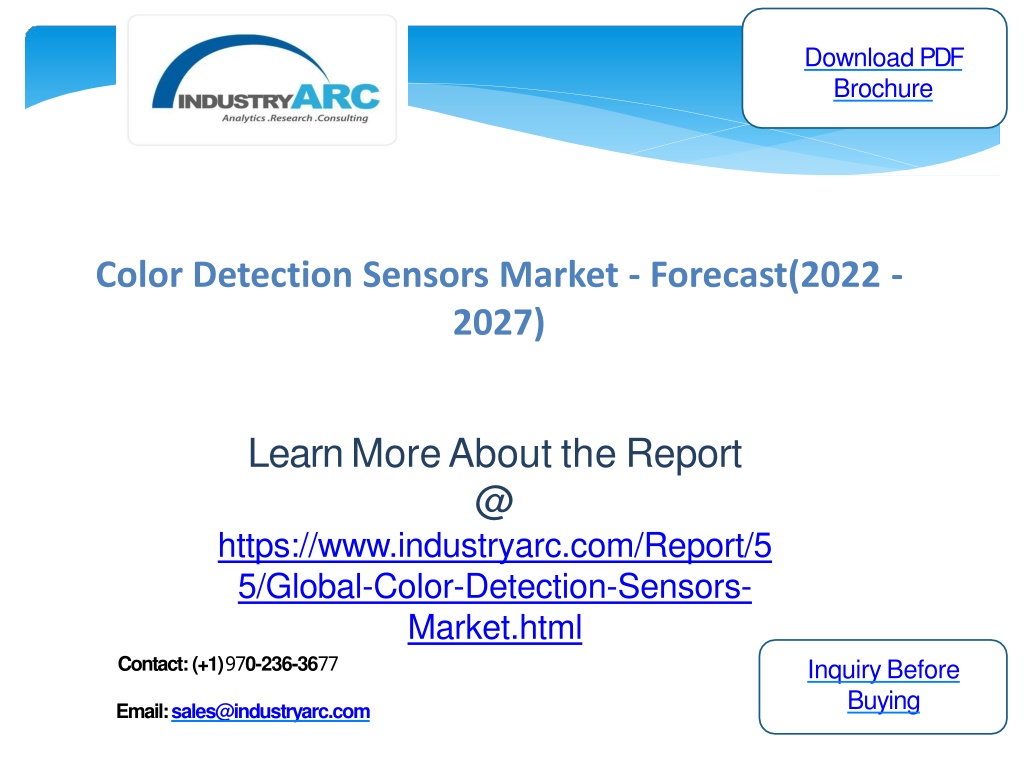 INDUSTRYARC
Analytics .Research .Consulting

Download PDF Brochure

Color Detection Sensors Market - Forecast(2022 - 2027)

Learn More About the Report @ https://www.industryarc.com/Report/55/Global-Color-Detection-Sensors-Market.html

Contact: (+1)970-236-3677

Email: sales@industryarc.com

Inquiry Before Buying